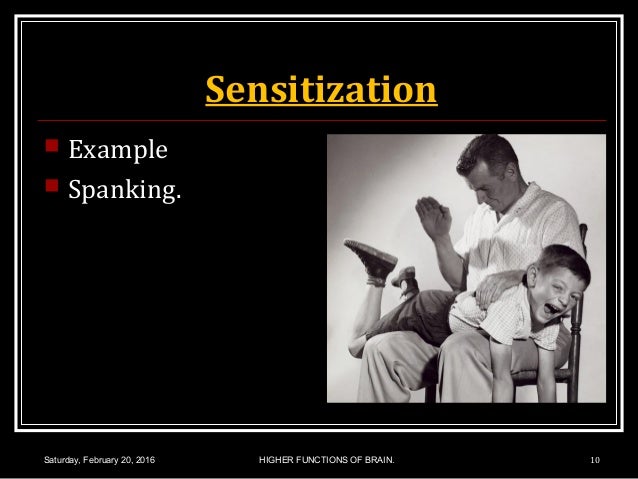 Sensitization

Example
Spanking.

Saturday, February 20, 2016
HIGHER FUNCTIONS OF BRAIN.
10